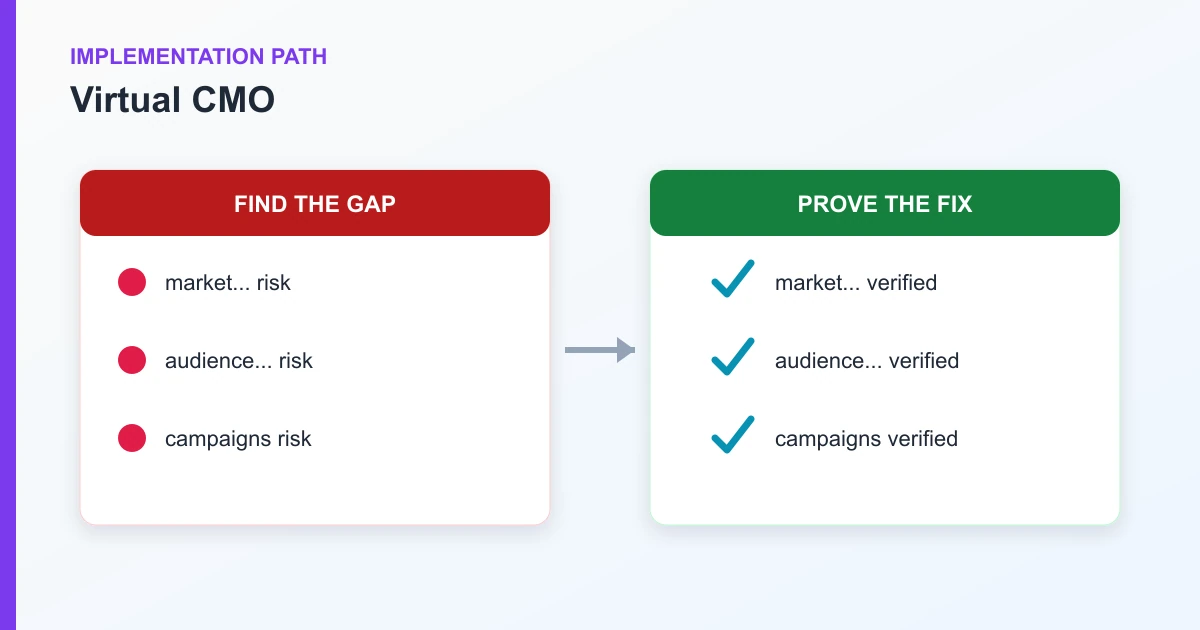 IMPLEMENTATION PATH
Virtual CMO

FIND THE GAP

market... risk

audience... risk

campaigns risk

PROVE THE FIX

market... verified

audience... verified

campaigns verified